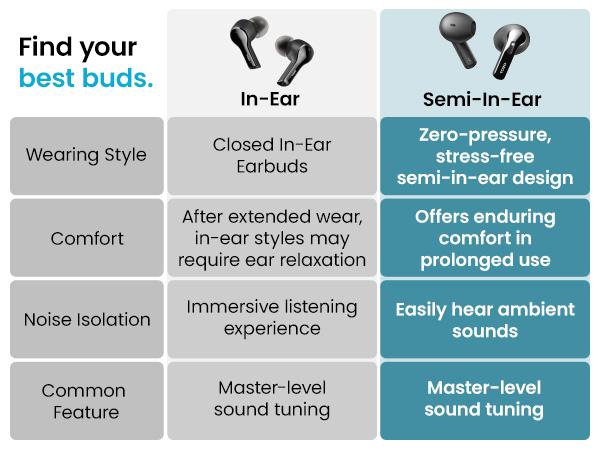 | Find your best buds. | In-Ear | Semi-In-Ear |
|---|---|---|
| Wearing Style | Closed In-Ear Earbuds | Zero-pressure, stress-free semi-in-ear design |
| Comfort | After extended wear, in-ear styles may require ear relaxation | Offers enduring comfort in prolonged use |
| Noise Isolation | Immersive listening experience | Easily hear ambient sounds |
| Common Feature | Master-level sound tuning | Master-level sound tuning |